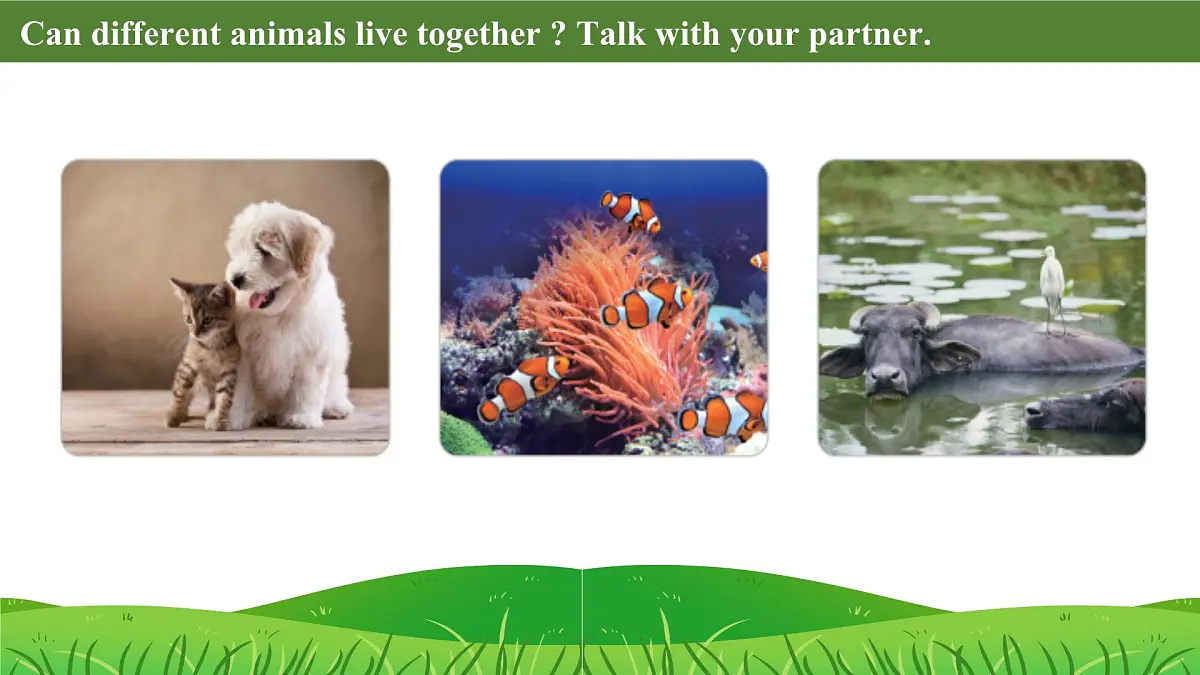 Can different animals live together ? Talk with your partner.